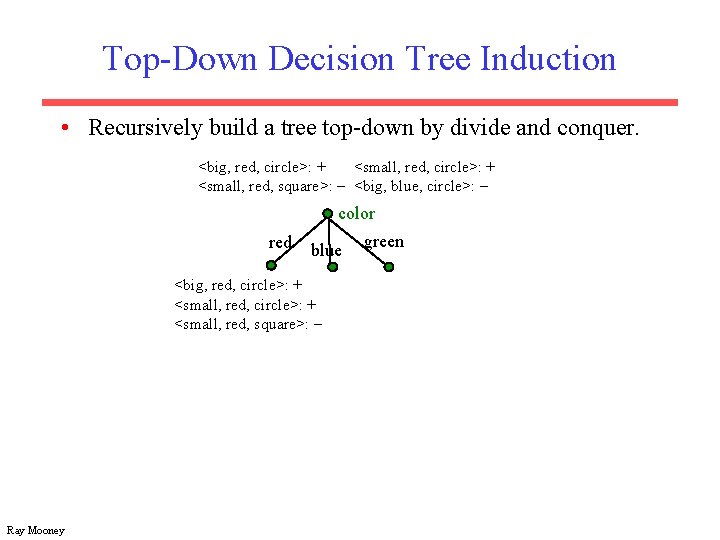 Top-Down Decision Tree Induction

• Recursively build a tree top-down by divide and conquer.

<big, red, circle>: + <small, red, circle>: +
<small, red, square>: − <big, blue, circle>: −

color

red blue green

<big, red, circle>: +
<small, red, circle>: +
<small, red, square>: −

Ray Mooney